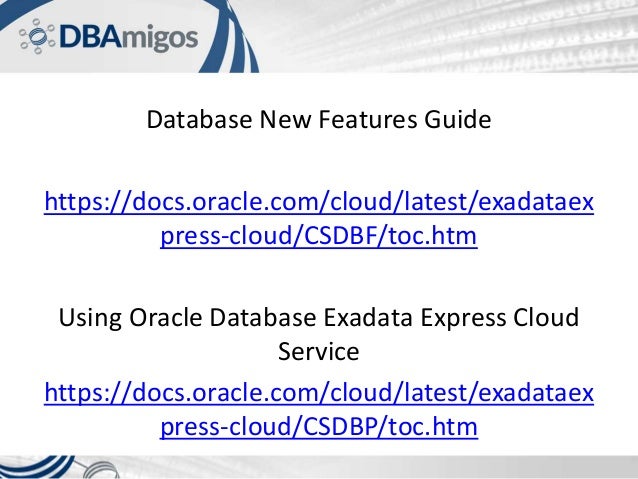 DBAmigos

Database New Features Guide

https://docs.oracle.com/cloud/latest/exadataexpress-cloud/CSDBF/toc.htm

Using Oracle Database Exadata Express Cloud Service

https://docs.oracle.com/cloud/latest/exadataexpress-cloud/CSDBP/toc.htm